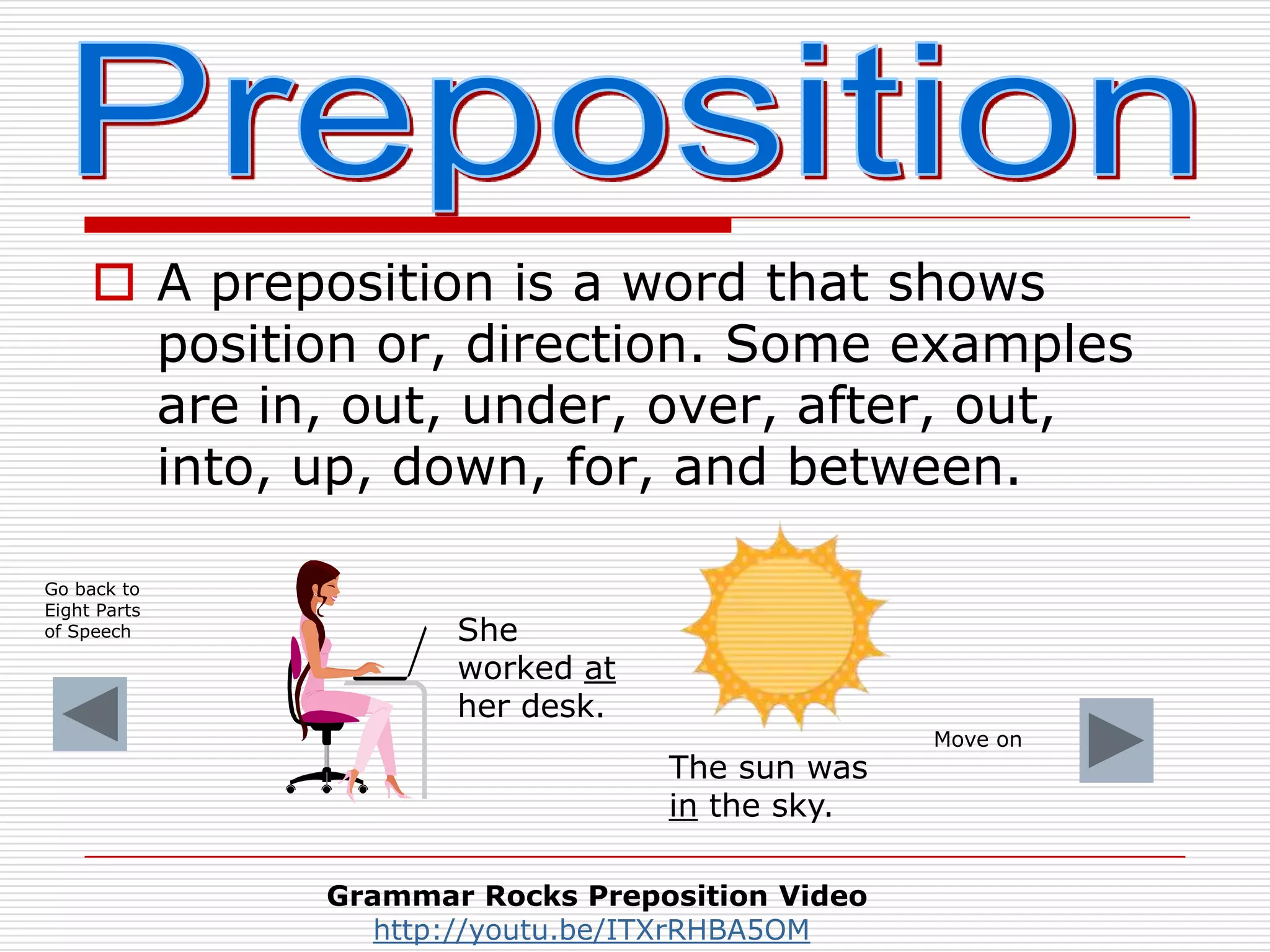 Preposition

A preposition is a word that shows position or, direction. Some examples are in, out, under, over, after, out, into, up, down, for, and between.

Go back to Eight Parts of Speech

She worked at her desk.

The sun was in the sky.

Move on

Grammar Rocks Preposition Video
http://youtu.be/ITXrRHBA5OM